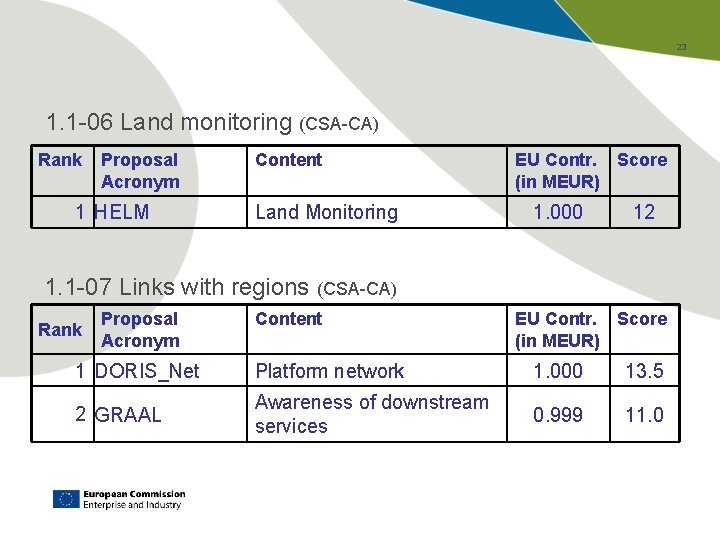 23

1.1-06 Land monitoring (CSA-CA)

| Rank | Proposal Acronym | Content | EU Contr. (in MEUR) | Score |
|---|---|---|---|---|
| 1 | HELM | Land Monitoring | 1.000 | 12 |

1.1-07 Links with regions (CSA-CA)

| Rank | Proposal Acronym | Content | EU Contr. (in MEUR) | Score |
|---|---|---|---|---|
| 1 | DORIS_Net | Platform network | 1.000 | 13.5 |
| 2 | GRAAL | Awareness of downstream services | 0.999 | 11.0 |

European Commission
Enterprise and Industry